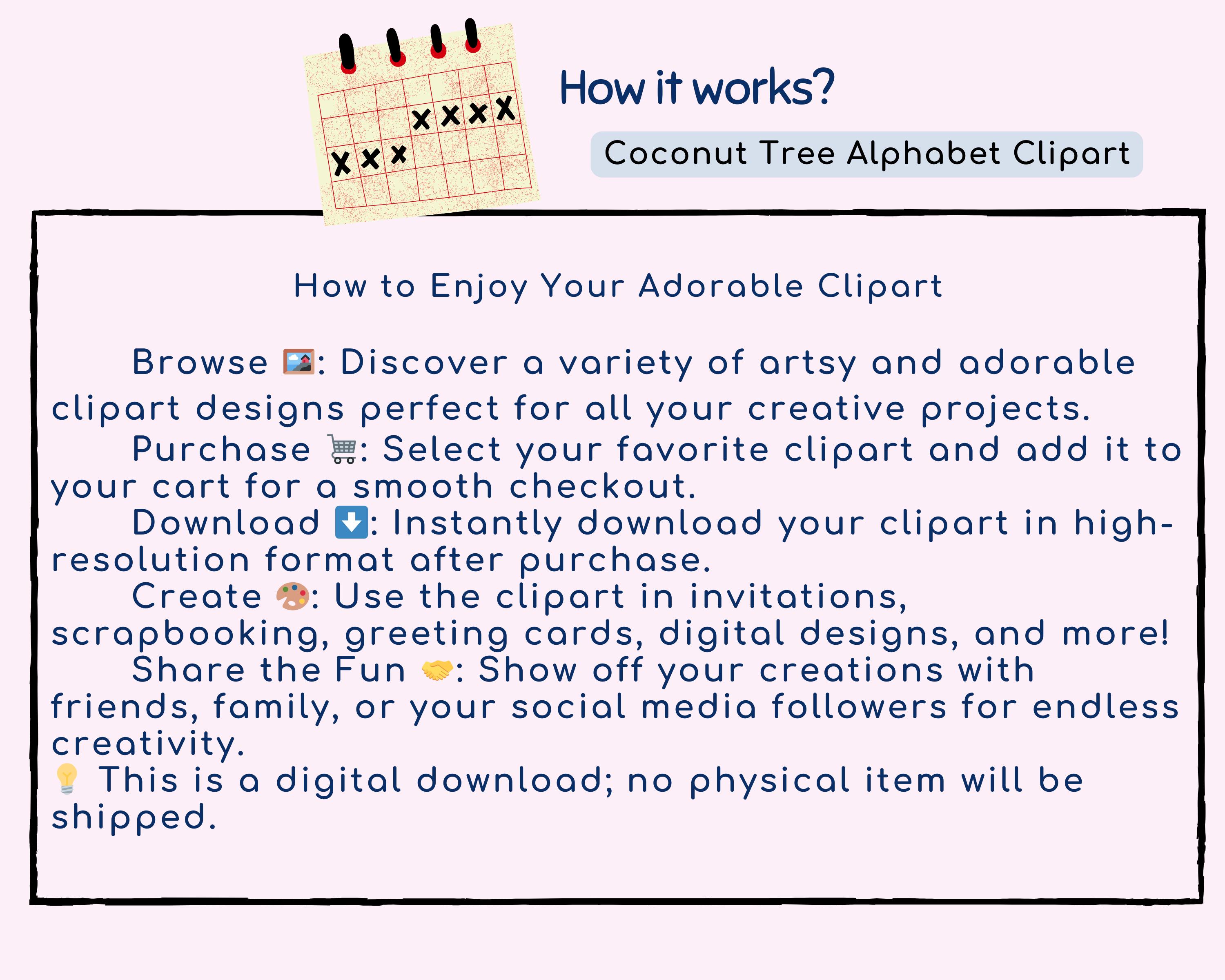 How it works?

Coconut Tree Alphabet Clipart

How to Enjoy Your Adorable Clipart

Browse 🖼️: Discover a variety of artsy and adorable clipart designs perfect for all your creative projects.

Purchase 🛒: Select your favorite clipart and add it to your cart for a smooth checkout.

Download ⬇️: Instantly download your clipart in high-resolution format after purchase.

Create 🎨: Use the clipart in invitations, scrapbooking, greeting cards, digital designs, and more!

Share the Fun 🤝: Show off your creations with friends, family, or your social media followers for endless creativity.

💡 This is a digital download; no physical item will be shipped.